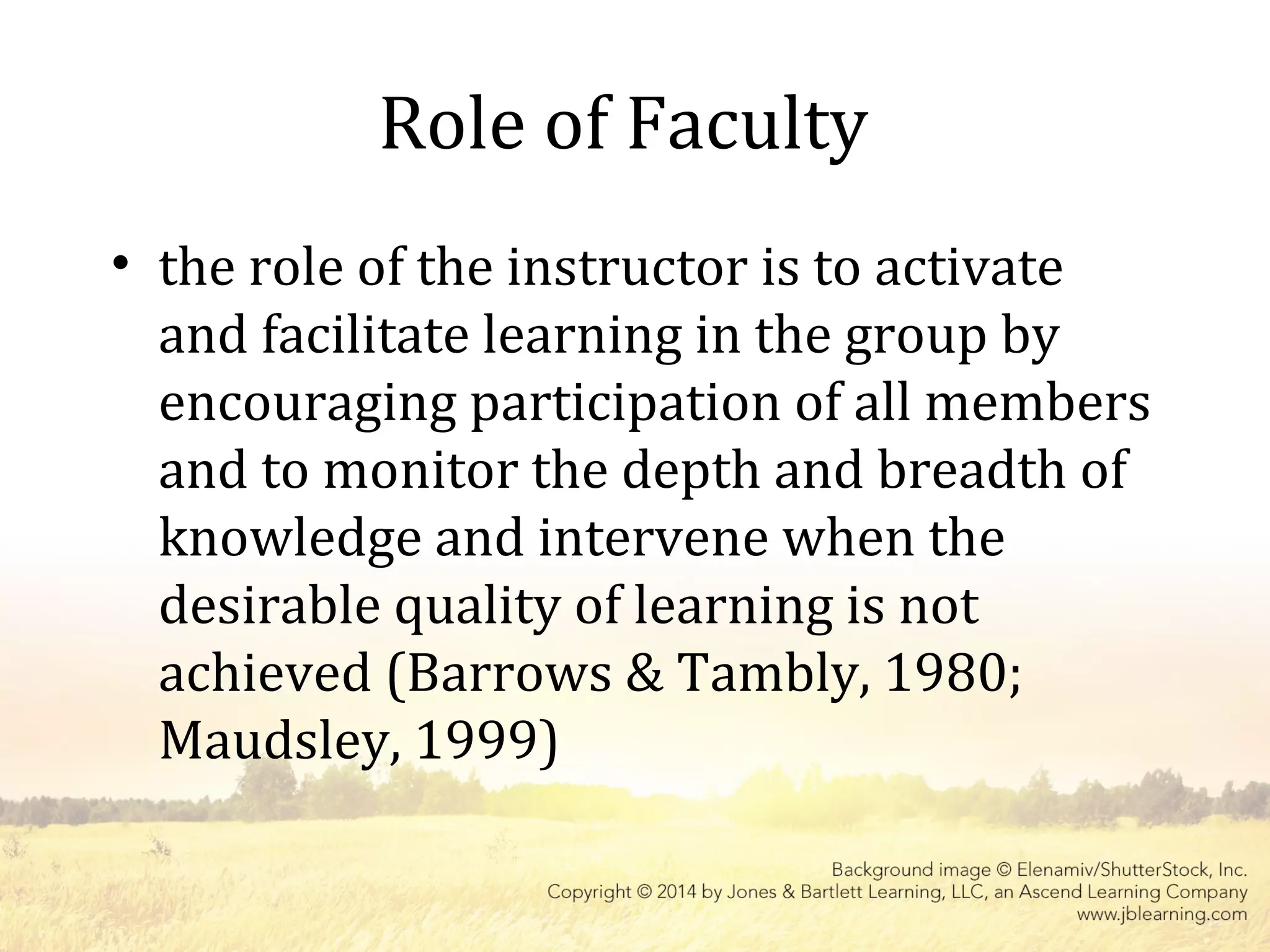 Role of Faculty

• the role of the instructor is to activate and facilitate learning in the group by encouraging participation of all members and to monitor the depth and breadth of knowledge and intervene when the desirable quality of learning is not achieved (Barrows & Tambly, 1980; Maudsley, 1999)

Background image © Elenamiv/ShutterStock, Inc.
Copyright © 2014 by Jones & Bartlett Learning, LLC, an Ascend Learning Company
www.jblearning.com